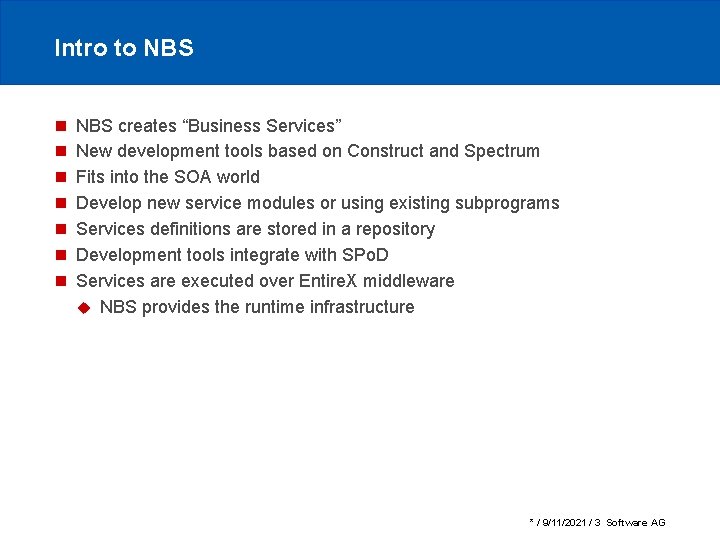 Intro to NBS

NBS creates “Business Services”
New development tools based on Construct and Spectrum
Fits into the SOA world
Develop new service modules or using existing subprograms
Services definitions are stored in a repository
Development tools integrate with SPoD
Services are executed over EntireX middleware
NBS provides the runtime infrastructure

* / 9/11/2021 / 3 Software AG